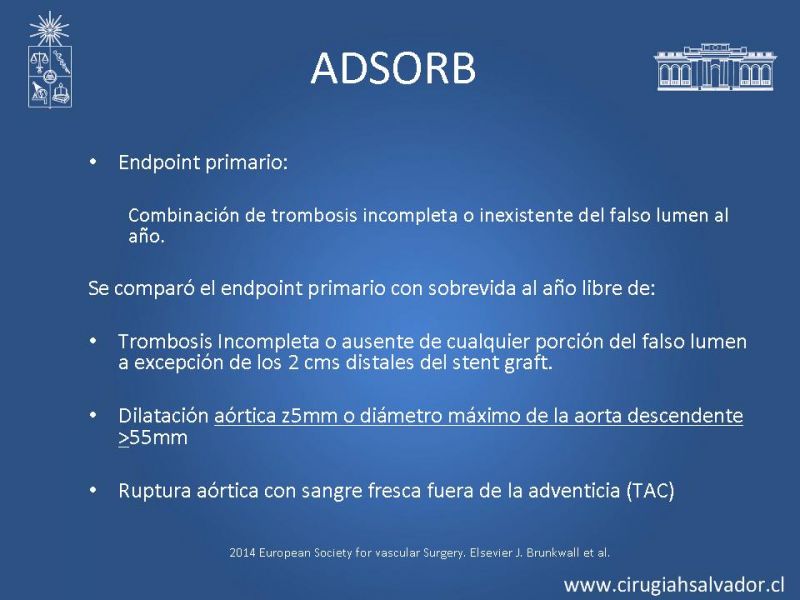 ADSORB

• Endpoint primario:

Combinación de trombosis incompleta o inexistente del falso lumen al año.

Se comparó el endpoint primario con sobrevida al año libre de:

• Trombosis Incompleta o ausente de cualquier porción del falso lumen a excepción de los 2 cms distales del stent graft.

• Dilatación aórtica z5mm o diámetro máximo de la aorta descendente >55mm

• Ruptura aórtica con sangre fresca fuera de la adventicia (TAC)

2014 European Society for vascular Surgery. Elsevier J. Brunkwall et al.

www.cirugiahsalvador.cl